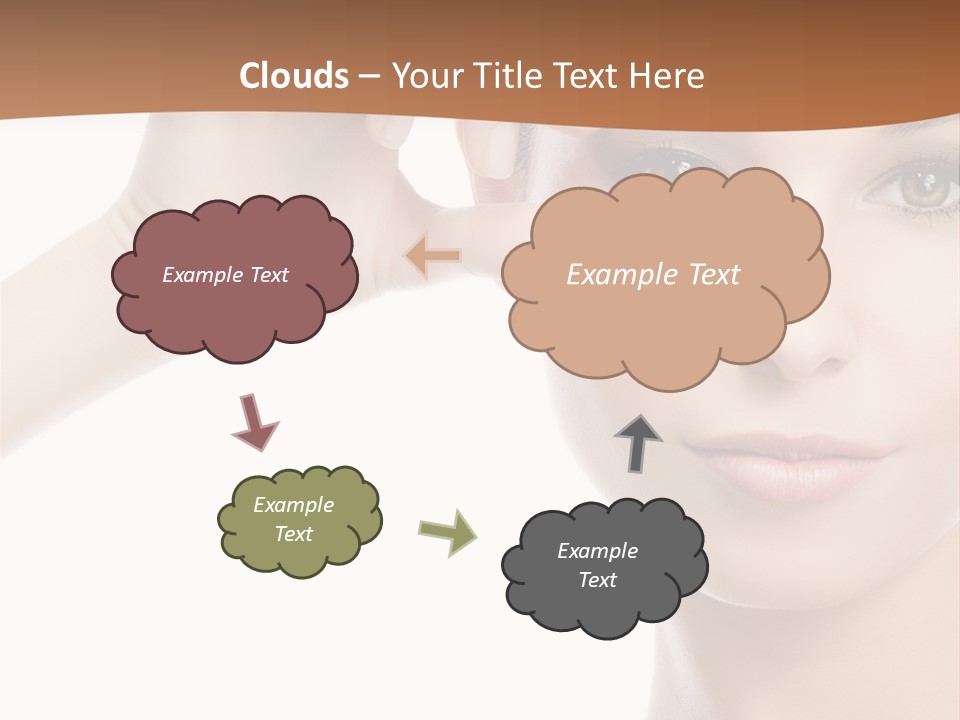 Clouds – Your Title Text Here

Example Text

Example Text

Example Text

Example Text